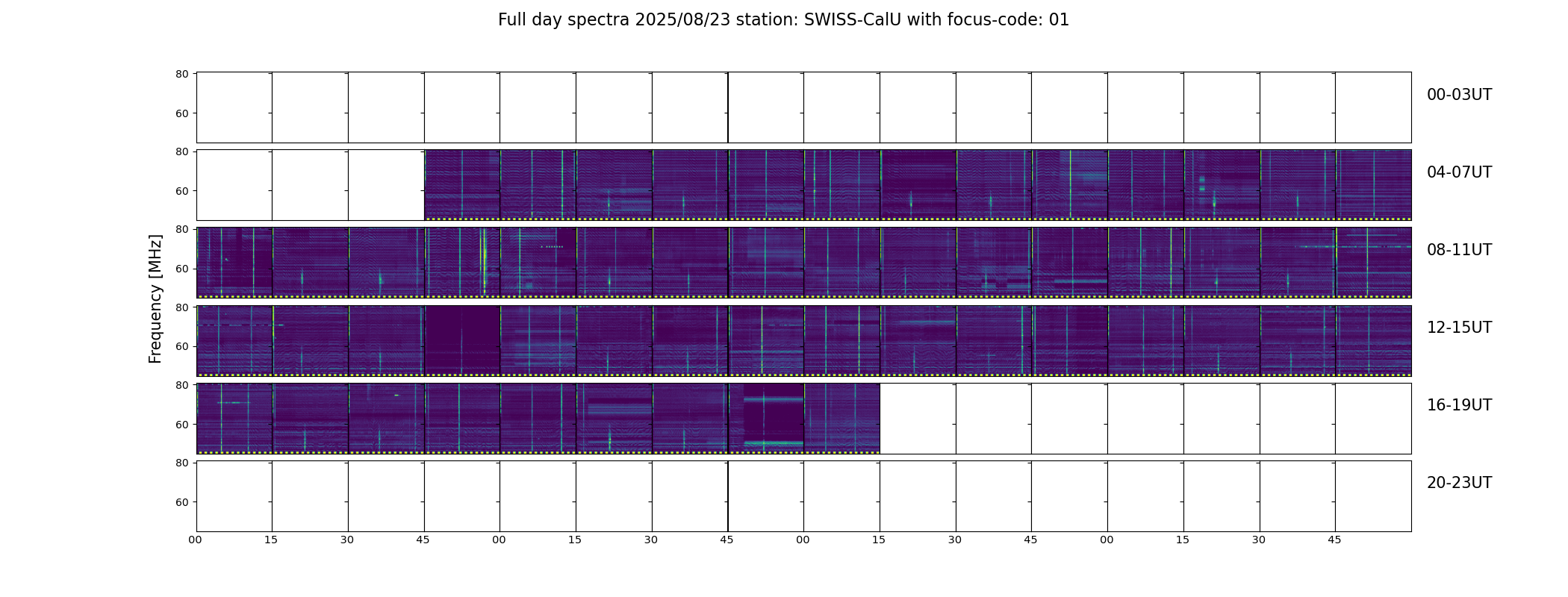 Full day spectra 2025/08/23 station: SWISS-CalU with focus-code: 01

Frequency [MHz]

80
60
00-03UT

80
60
04-07UT

80
60
08-11UT

80
60
12-15UT

80
60
16-19UT

80
60
20-23UT

00 15 30 45 00 15 30 45 00 15 30 45 00 15 30 45